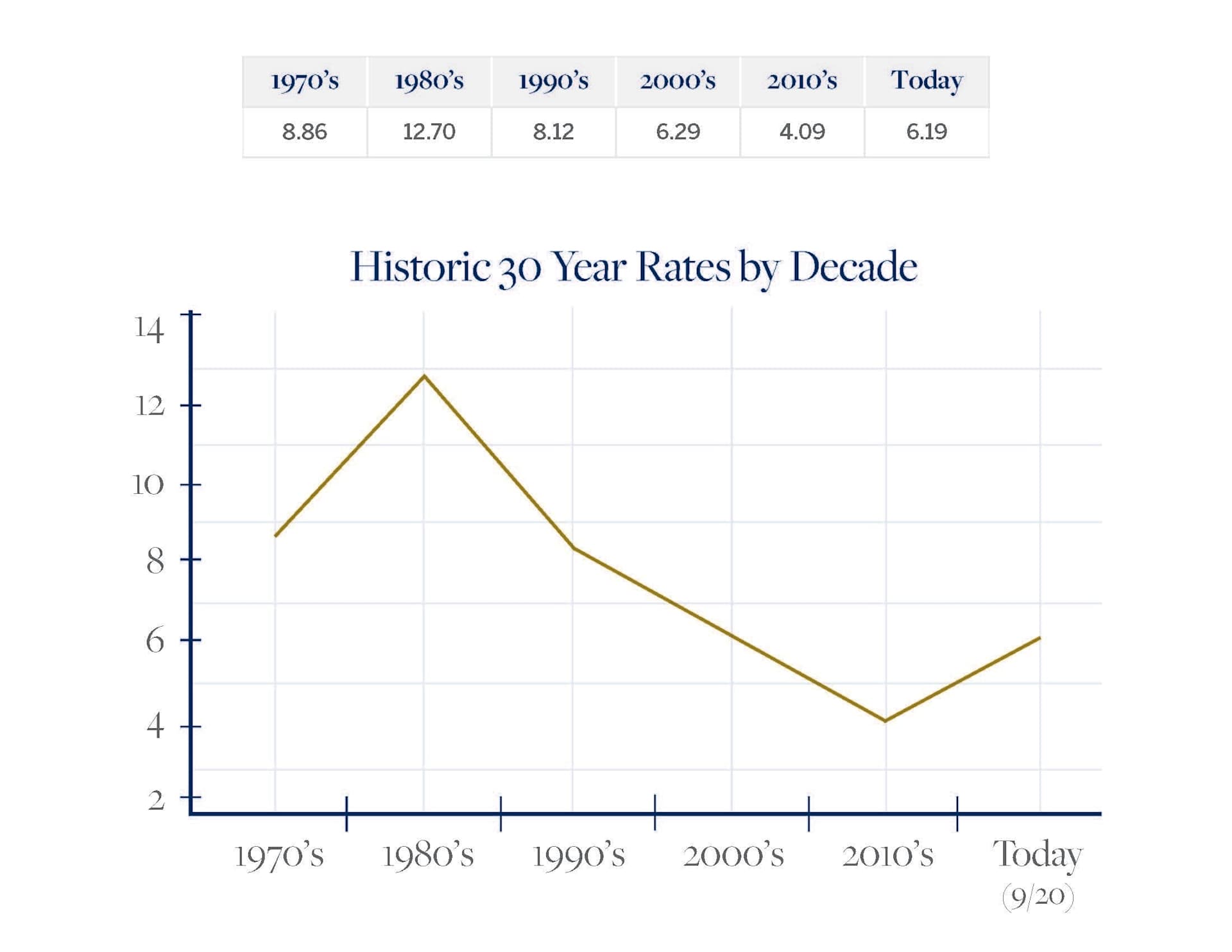 | 1970's | 1980's | 1990's | 2000's | 2010's | Today |
|---|---|---|---|---|---|
| 8.86 | 12.70 | 8.12 | 6.29 | 4.09 | 6.19 |

Historic 30 Year Rates by Decade

14
12
10
8
6
4
2

1970's 1980's 1990's 2000's 2010's Today (9/20)